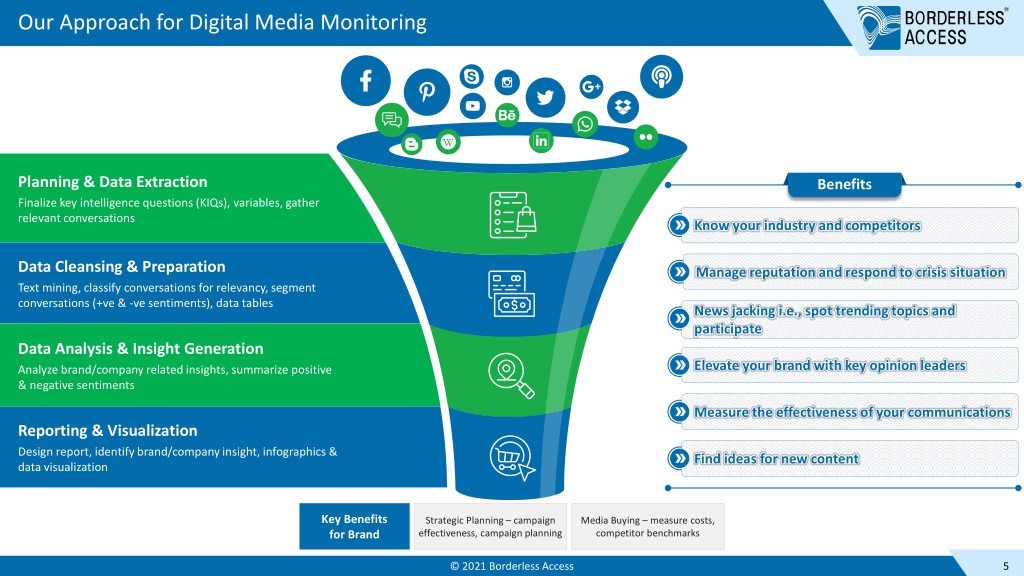 Our Approach for Digital Media Monitoring

BORDERLESS ACCESS

Planning & Data Extraction
Finalize key intelligence questions (KIQs), variables, gather relevant conversations

Data Cleansing & Preparation
Text mining, classify conversations for relevancy, segment conversations (+ve & -ve sentiments), data tables

Data Analysis & Insight Generation
Analyze brand/company related insights, summarize positive & negative sentiments

Reporting & Visualization
Design report, identify brand/company insight, infographics & data visualization

Benefits

Know your industry and competitors

Manage reputation and respond to crisis situation

News jacking i.e., spot trending topics and participate

Elevate your brand with key opinion leaders

Measure the effectiveness of your communications

Find ideas for new content

Key Benefits for Brand

Strategic Planning – campaign effectiveness, campaign planning

Media Buying – measure costs, competitor benchmarks

© 2021 Borderless Access

5